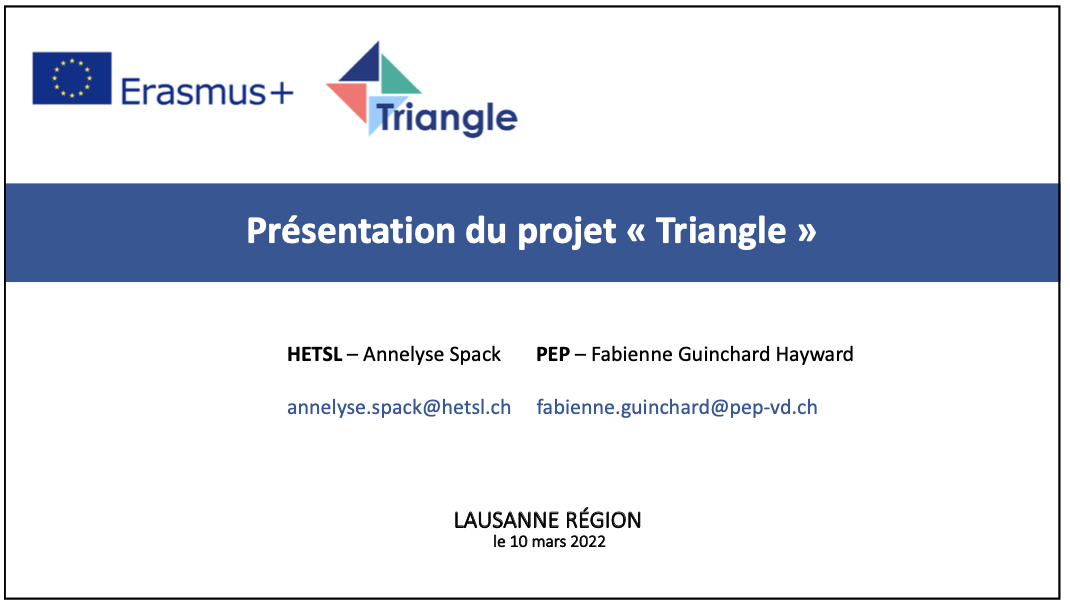 Erasmus+

Triangle

Présentation du projet « Triangle »

HETSL – Annelyse Spack

annelyse.spack@hetsl.ch

PEP – Fabienne Guinchard Hayward

fabienne.guinchard@pep-vd.ch

LAUSANNE RÉGION
le 10 mars 2022